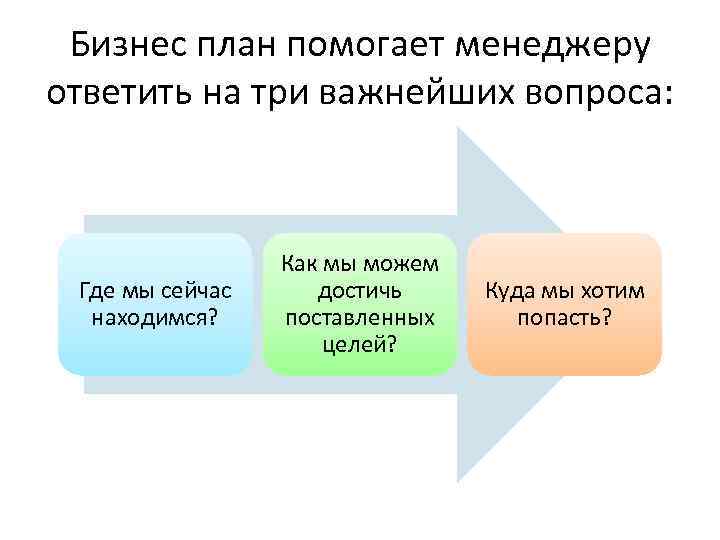 Бизнес план помогает менеджеру ответить на три важнейших вопроса:

Где мы сейчас находимся?

Как мы можем достичь поставленных целей?

Куда мы хотим попасть?